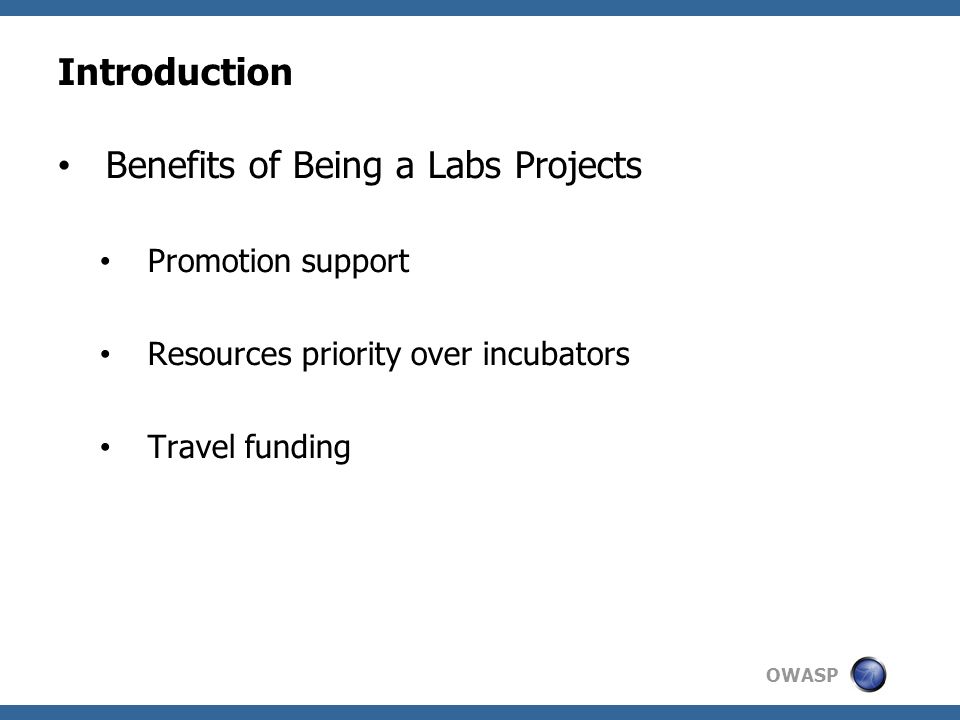 Introduction

• Benefits of Being a Labs Projects

• Promotion support

• Resources priority over incubators

• Travel funding

OWASP